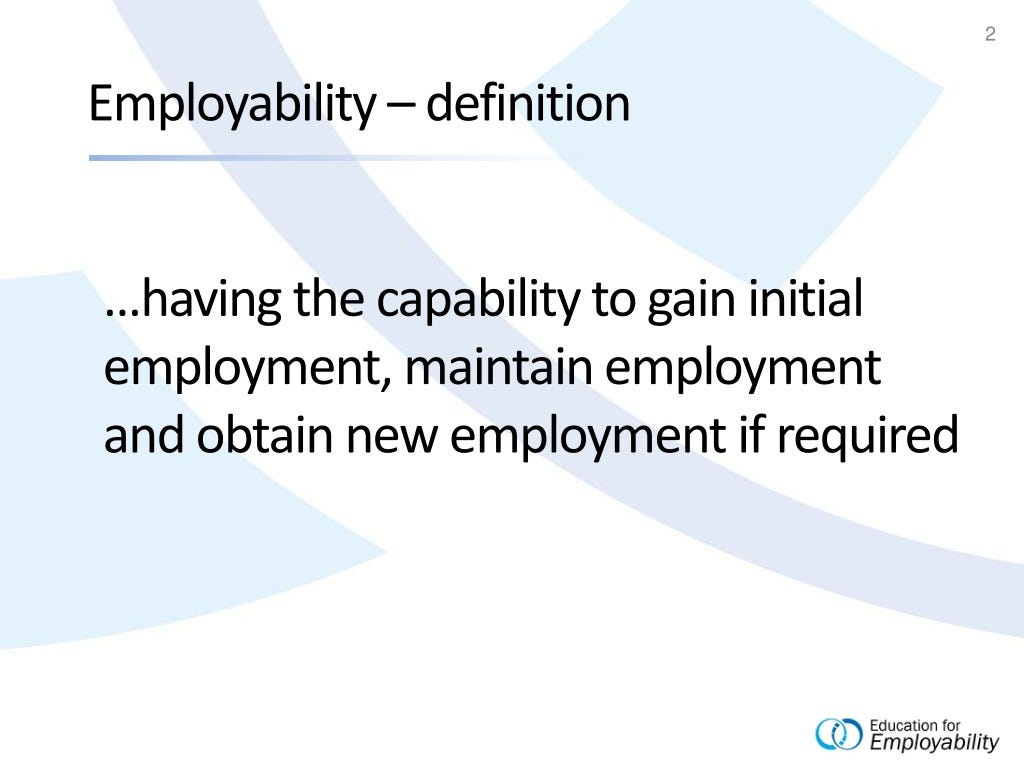 2

Employability – definition

…having the capability to gain initial employment, maintain employment and obtain new employment if required

Education for Employability